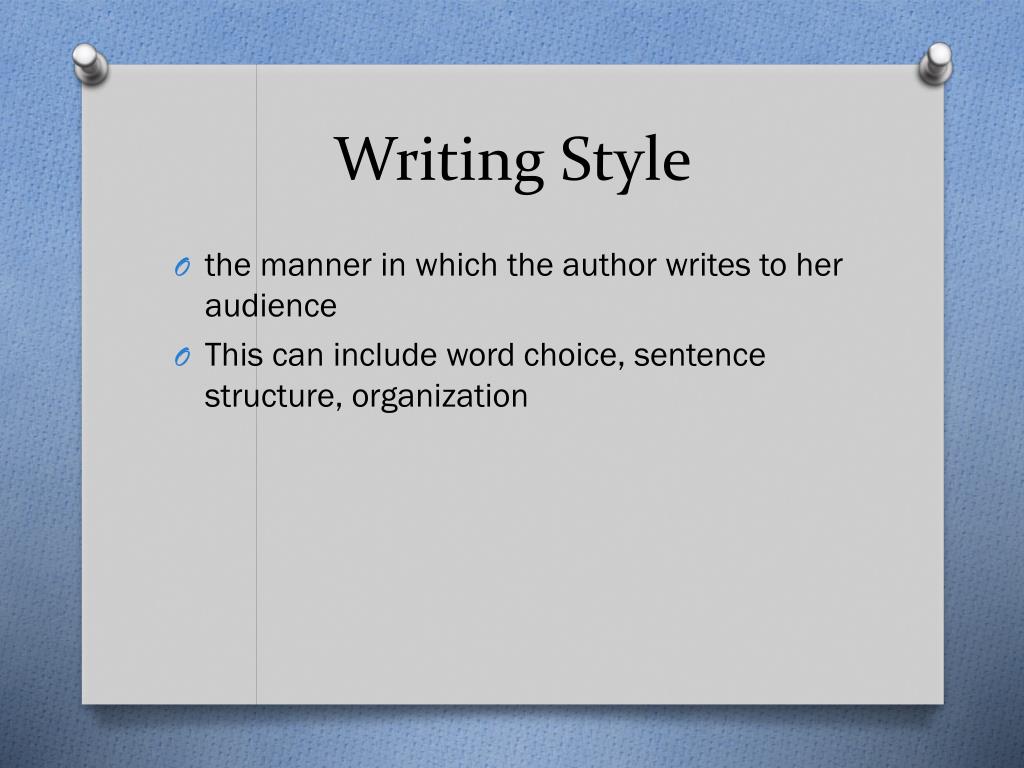 Writing Style

O the manner in which the author writes to her audience

O This can include word choice, sentence structure, organization